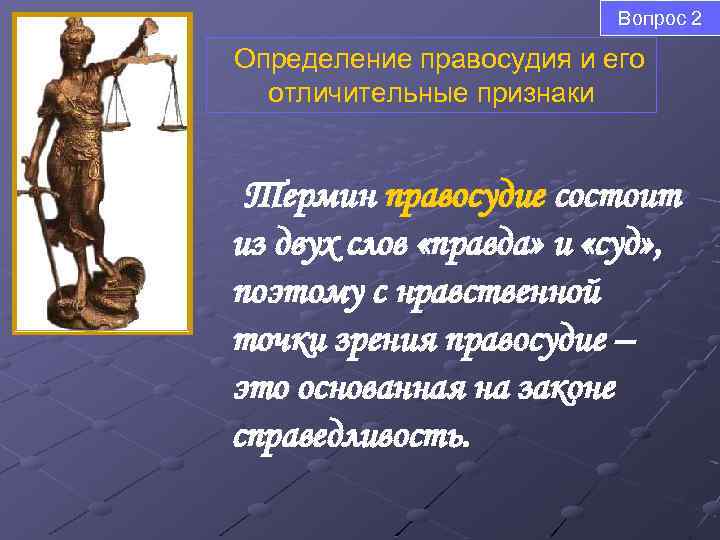 Вопрос 2

Определение правосудия и его отличительные признаки

Термин правосудие состоит из двух слов «правда» и «суд», поэтому с нравственной точки зрения правосудие – это основанная на законе справедливость.